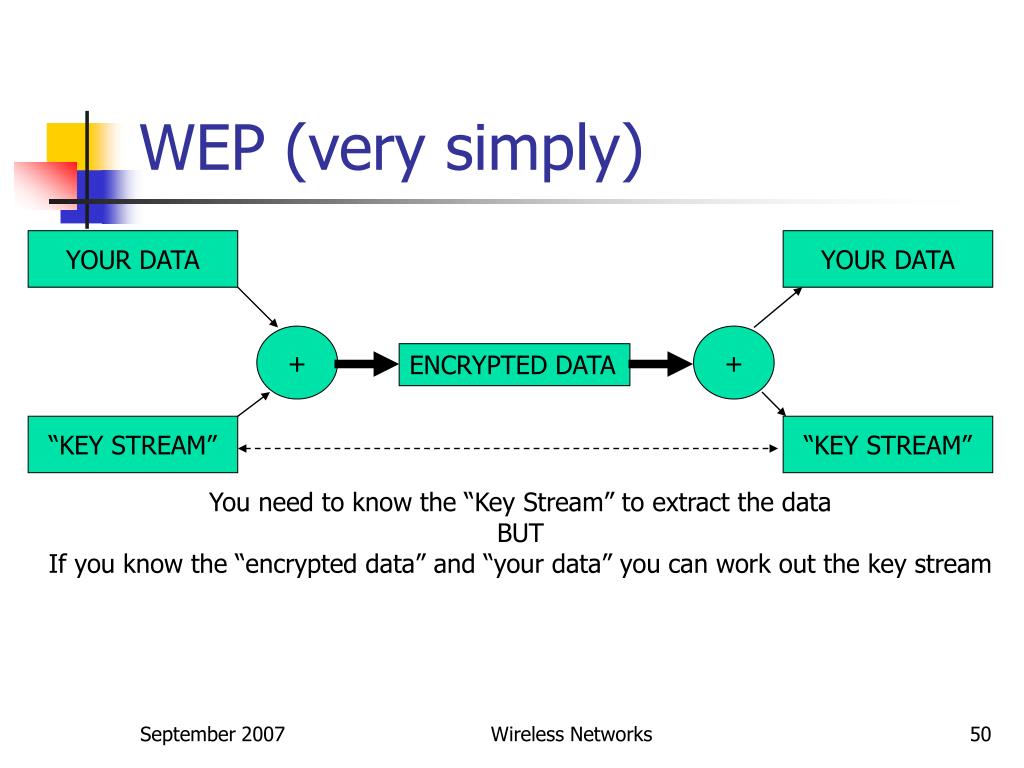 WEP (very simply)

YOUR DATA

YOUR DATA

+

ENCRYPTED DATA

+

“KEY STREAM”

“KEY STREAM”

You need to know the “Key Stream” to extract the data
BUT
If you know the “encrypted data” and “your data” you can work out the key stream

September 2007

Wireless Networks

50